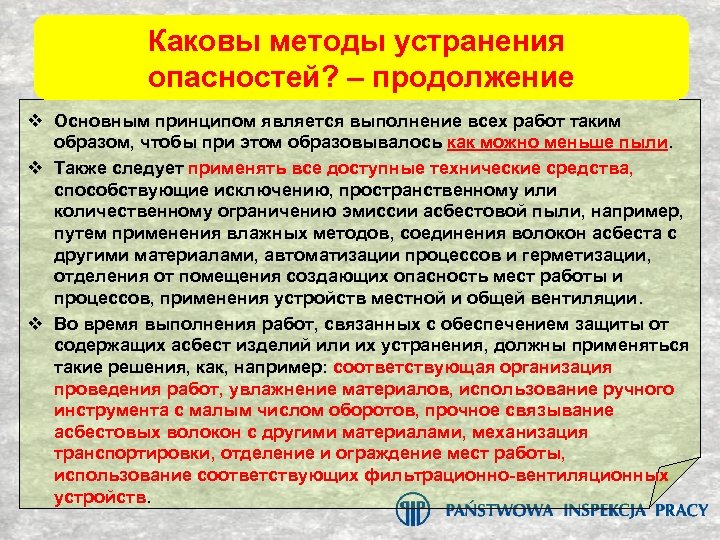 Каковы методы устранения опасностей? – продолжение

❖ Основным принципом является выполнение всех работ таким образом, чтобы при этом образовывалось как можно меньше пыли.

❖ Также следует применять все доступные технические средства, способствующие исключению, пространственному или количественному ограничению эмиссии асбестовой пыли, например, путем применения влажных методов, соединения волокон асбеста с другими материалами, автоматизации процессов и герметизации, отделения от помещения создающих опасность мест работы и процессов, применения устройств местной и общей вентиляции.

❖ Во время выполнения работ, связанных с обеспечением защиты от содержащих асбест изделий или их устранения, должны применяться такие решения, как, например: соответствующая организация проведения работ, увлажнение материалов, использование ручного инструмента с малым числом оборотов, прочное связывание асбестовых волокон с другими материалами, механизация транспортировки, отделение и ограждение мест работы, использование соответствующих фильтрационно-вентиляционных устройств.

PAŃSTWOWA INSPEKCJA PRACY